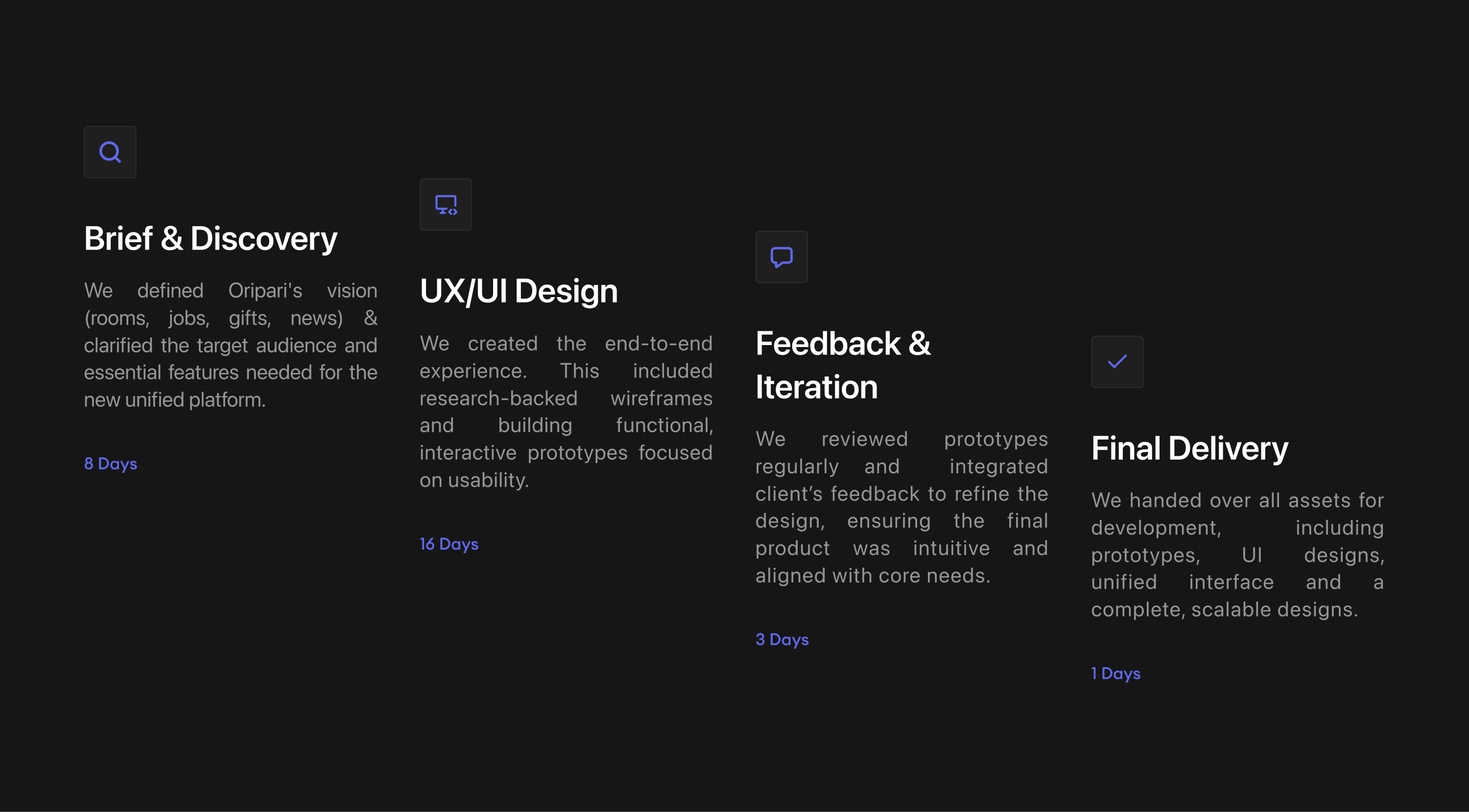 Brief & Discovery

We defined Oripari's vision (rooms, jobs, gifts, news) & clarified the target audience and essential features needed for the new unified platform.

8 Days

UX/UI Design

We created the end-to-end experience. This included research-backed wireframes and building functional, interactive prototypes focused on usability.

16 Days

Feedback & Iteration

We reviewed prototypes regularly and integrated client's feedback to refine the design, ensuring the final product was intuitive and aligned with core needs.

3 Days

Final Delivery

We handed over all assets for development, including prototypes, UI designs, unified interface and a complete, scalable designs.

1 Days